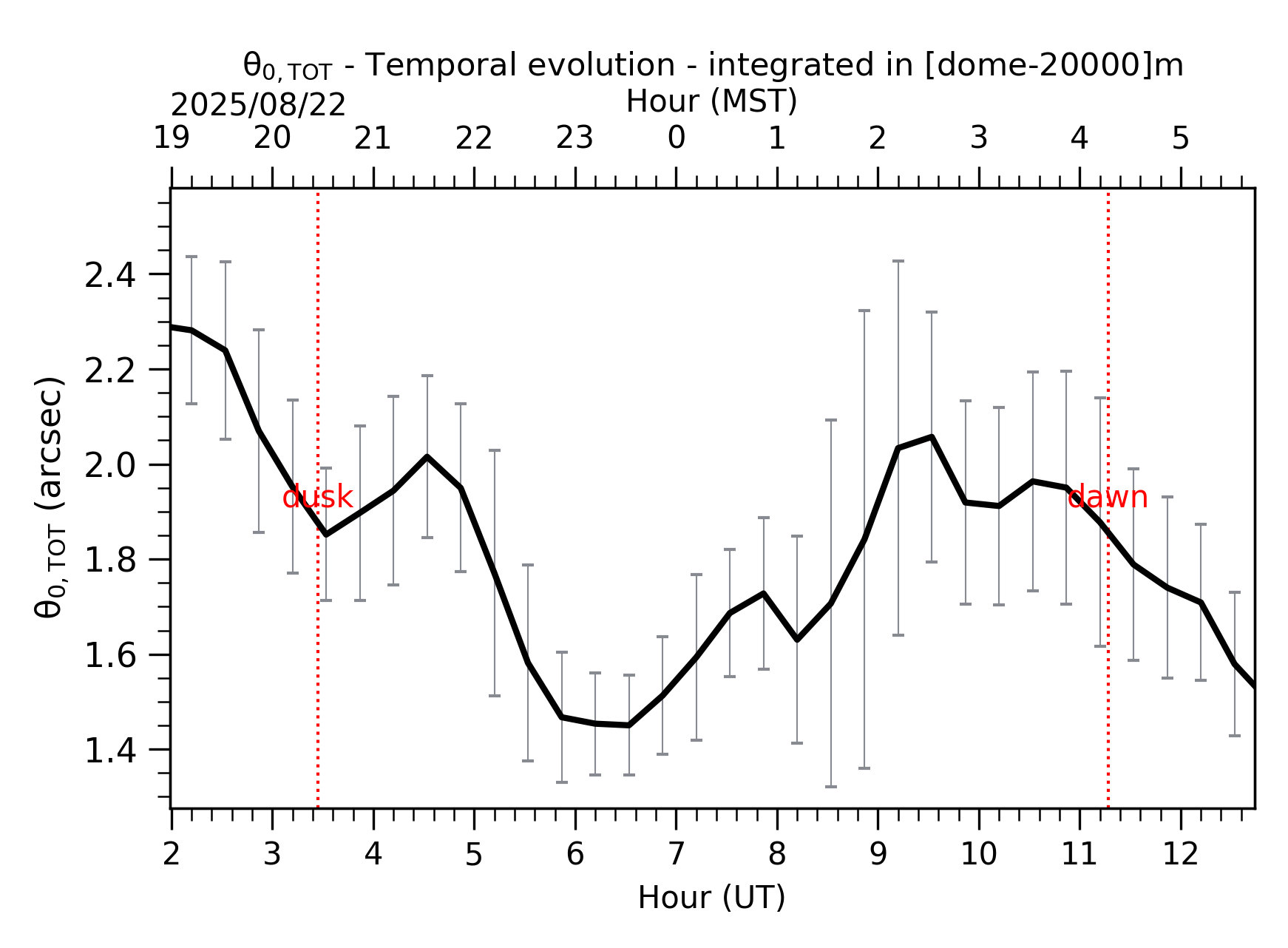 $\theta_{0,TOT}$ - Temporal evolution - integrated in [dome-20000]m
2025/08/22
Hour (MST)
19 20 21 22 23 0 1 2 3 4 5

$\theta_{0,TOT}$ (arcsec)
2.4
2.2
2.0
1.8
1.6
1.4

dusk
dawn

2 3 4 5 6 7 8 9 10 11 12
Hour (UT)